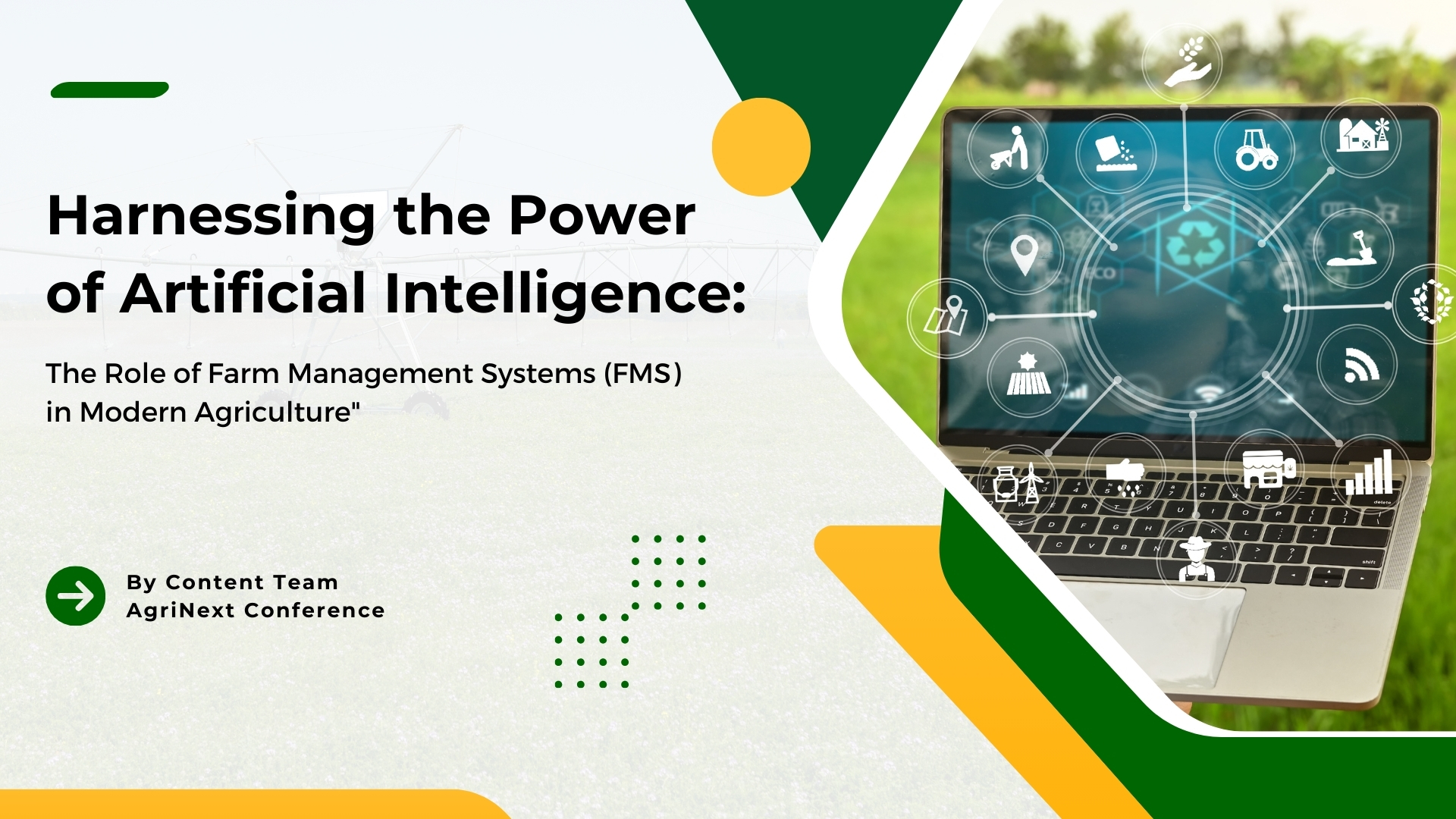 Harnessing the Power of Artificial Intelligence:

The Role of Farm Management Systems (FMS) in Modern Agriculture"

By Content Team
AgriNext Conference